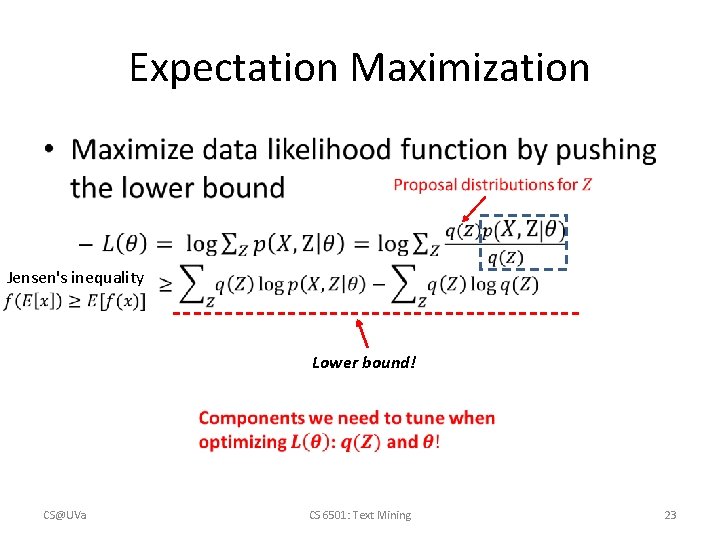 Expectation Maximization

• Maximize data likelihood function by pushing the lower bound

Proposal distributions for $Z$

– $L(\theta) = \log \sum_Z p(X, Z|\theta) = \log \sum_Z \frac{q(Z)p(X,Z|\theta)}{q(Z)}$

Jensen's inequality
$f(E[x]) \geq E[f(x)]$

$\geq \sum_Z q(Z) \log p(X, Z|\theta) - \sum_Z q(Z) \log q(Z)$

Lower bound!

Components we need to tune when optimizing $L(\theta)$: $q(Z)$ and $\theta$!

CS@UVa

CS 6501: Text Mining

23